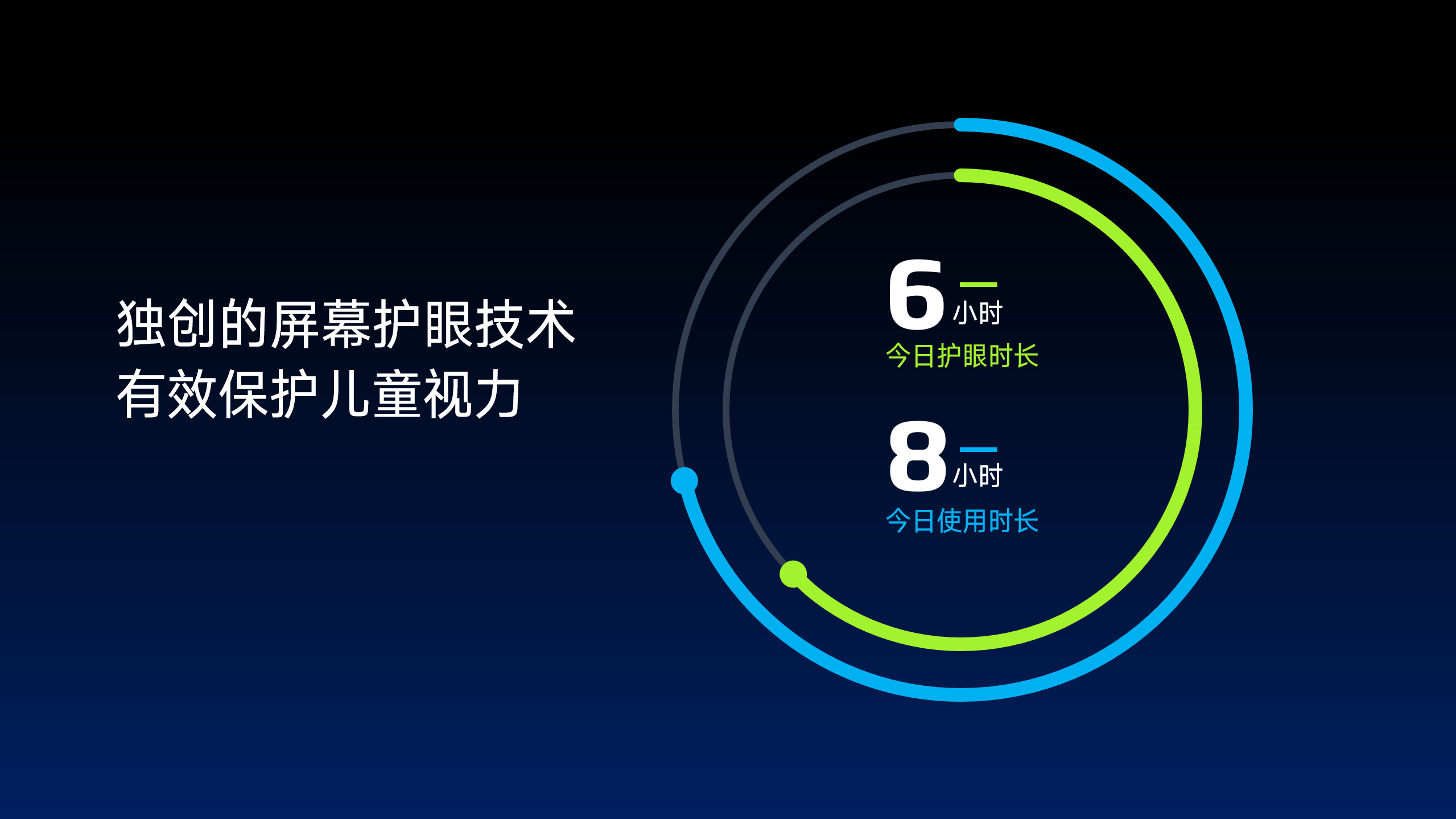 独创的屏幕护眼技术
有效保护儿童视力

6 小时
今日护眼时长

8 小时
今日使用时长